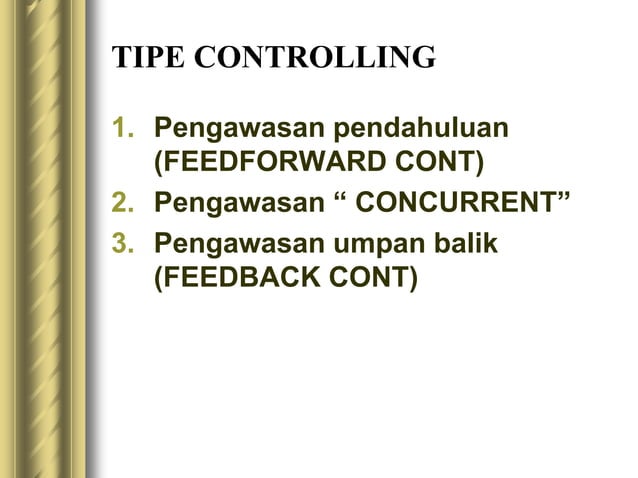 TIPE CONTROLLING

1. Pengawasan pendahuluan (FEEDFORWARD CONT)
2. Pengawasan “ CONCURRENT”
3. Pengawasan umpan balik (FEEDBACK CONT)